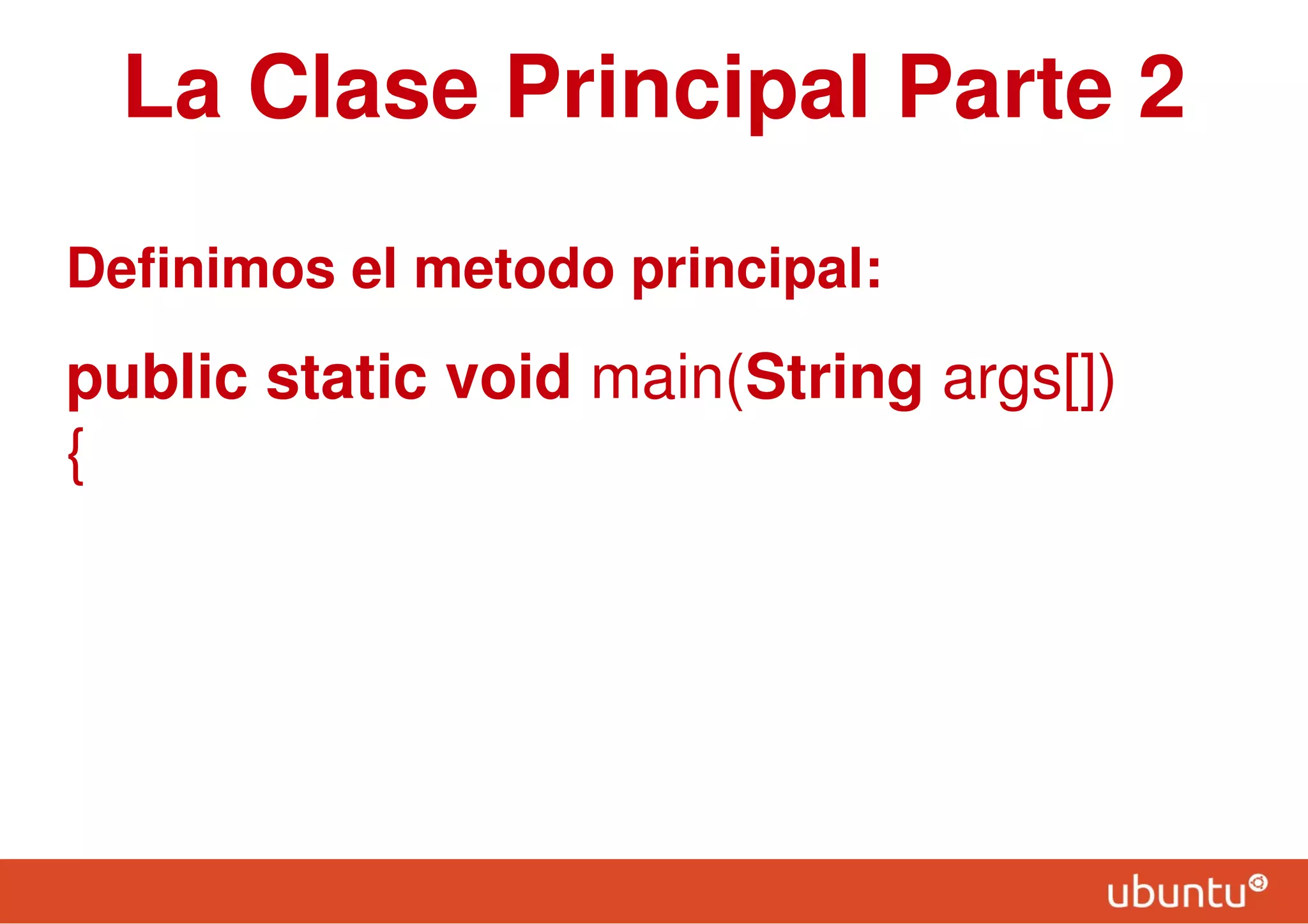 La Clase Principal Parte 2

Definimos el metodo principal:

public static void main(String args[])
{

ubuntu